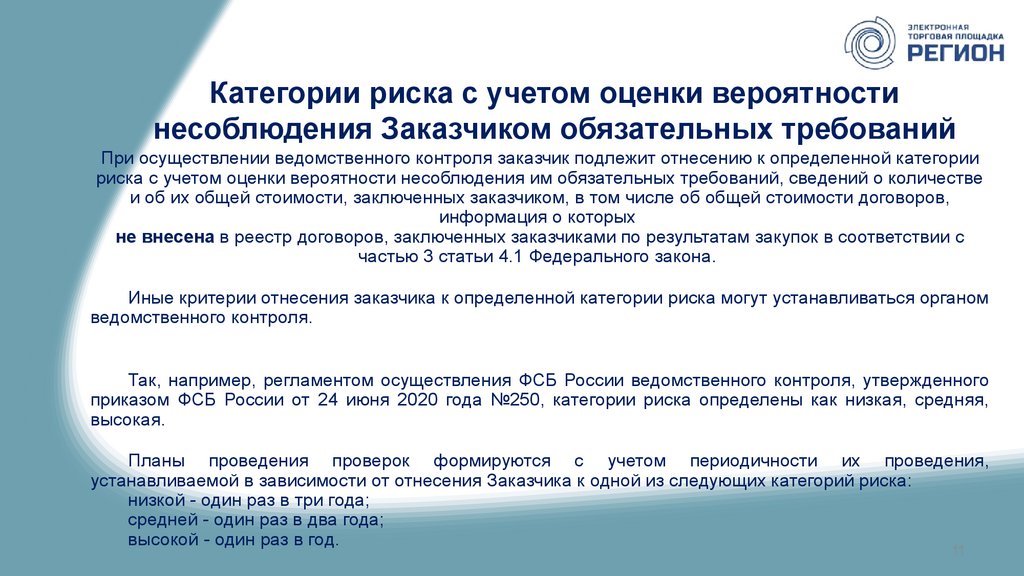 ЭЛЕКТРОННАЯ ТОРГОВАЯ ПЛОЩАДКА
РЕГИОН

Категории риска с учетом оценки вероятности несоблюдения Заказчиком обязательных требований

При осуществлении ведомственного контроля заказчик подлежит отнесению к определенной категории риска с учетом оценки вероятности несоблюдения им обязательных требований, сведений о количестве и об их общей стоимости, заключенных заказчиком, в том числе об общей стоимости договоров, информация о которых
не внесена в реестр договоров, заключенных заказчиками по результатам закупок в соответствии с частью 3 статьи 4.1 Федерального закона.

Иные критерии отнесения заказчика к определенной категории риска могут устанавливаться органом ведомственного контроля.

Так, например, регламентом осуществления ФСБ России ведомственного контроля, утвержденного приказом ФСБ России от 24 июня 2020 года №250, категории риска определены как низкая, средняя, высокая.

Планы проведения проверок формируются с учетом периодичности их проведения, устанавливаемой в зависимости от отнесения Заказчика к одной из следующих категорий риска:
низкой - один раз в три года;
средней - один раз в два года;
высокой - один раз в год.

11